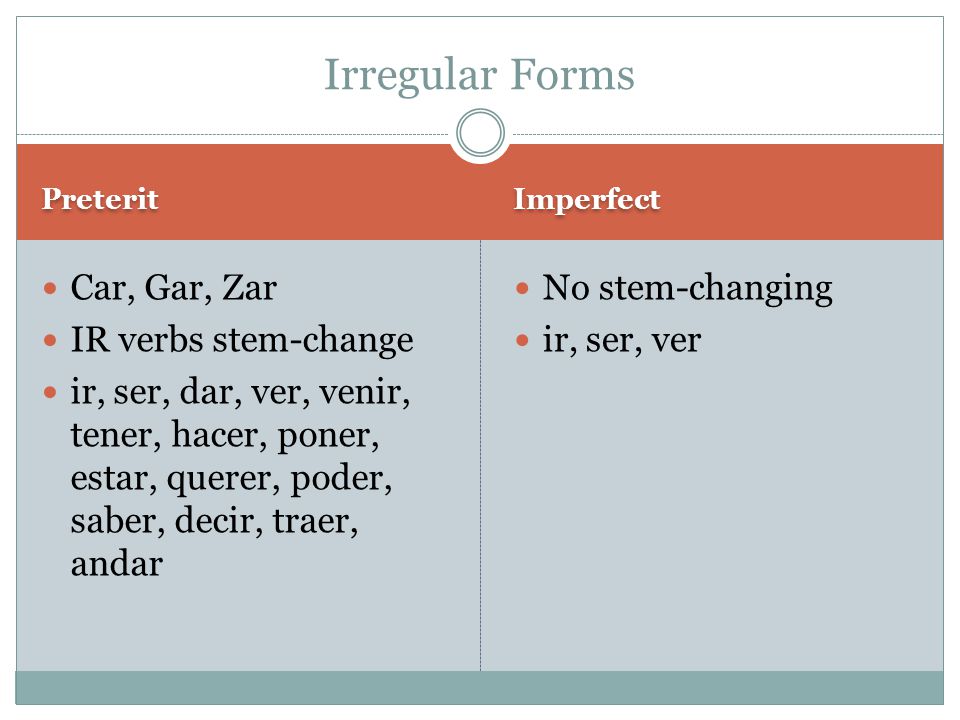 Irregular Forms

Preterit

- Car, Gar, Zar
- IR verbs stem-change
- ir, ser, dar, ver, venir, tener, hacer, poner, estar, querer, poder, saber, decir, traer, andar

Imperfect

- No stem-changing
- ir, ser, ver